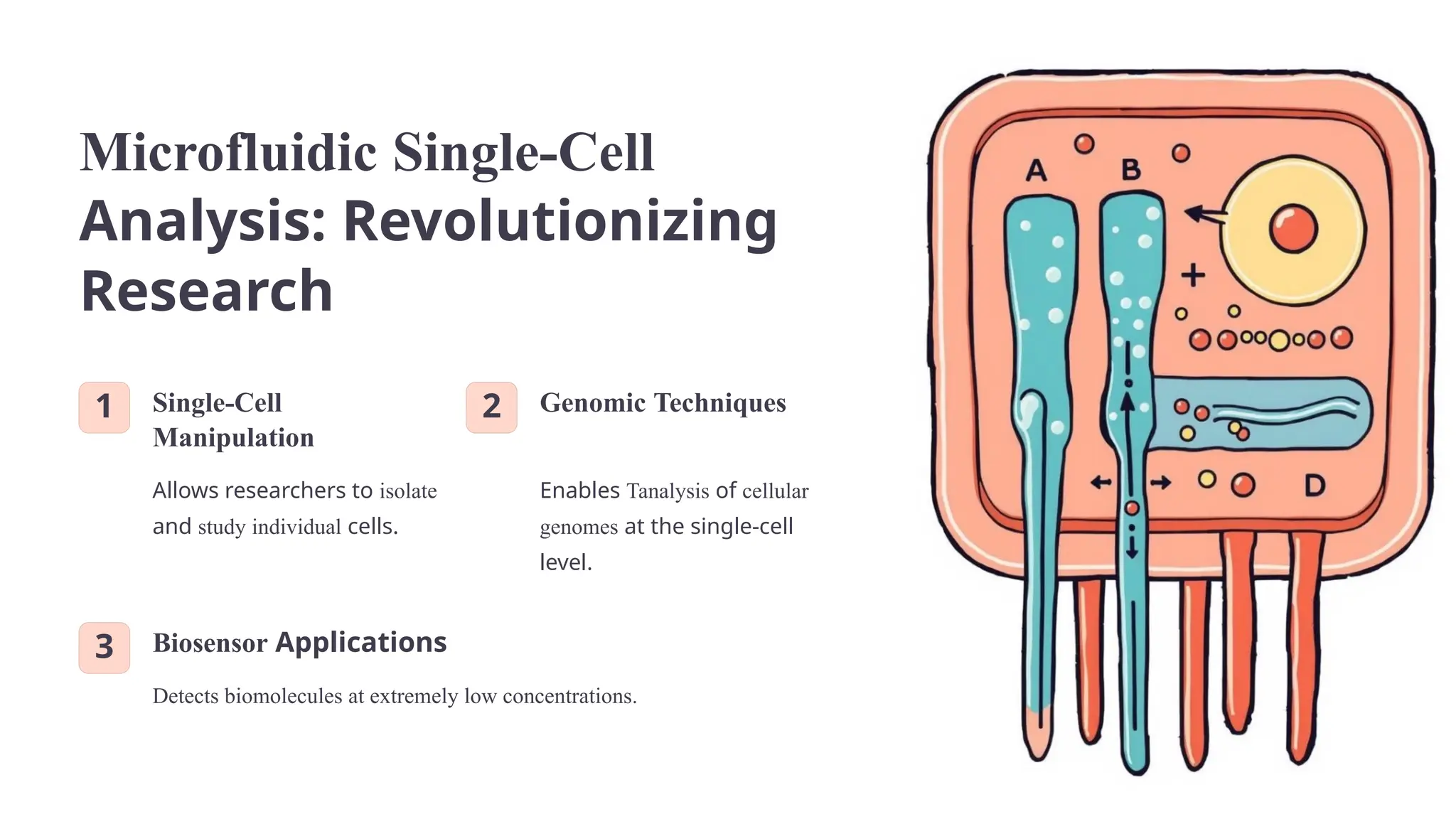 Microfluidic Single-Cell Analysis: Revolutionizing Research

1

Single-Cell Manipulation

Allows researchers to isolate and study individual cells.

2

Genomic Techniques

Enables Tanalysis of cellular genomes at the single-cell level.

3

Biosensor Applications

Detects biomolecules at extremely low concentrations.

A

B

+

D